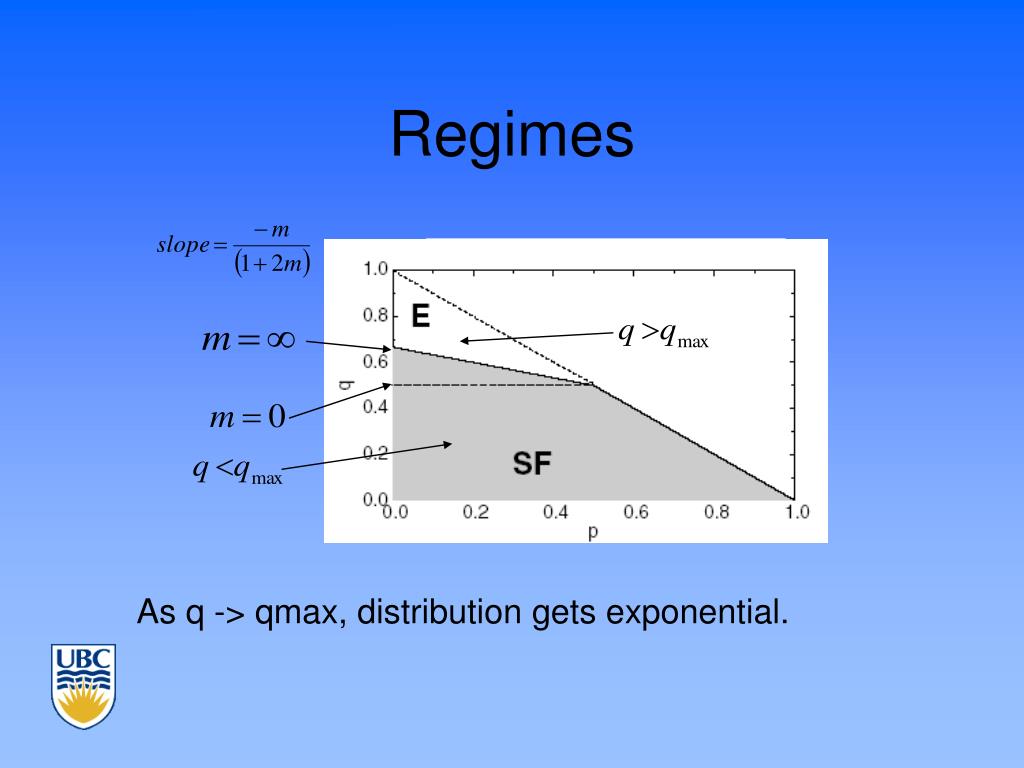 Regimes

$slope = \frac{-m}{(1+2m)}$

$m = \infty$

$m = 0$

$q < q_{\max}$

$q > q_{\max}$

E

SF

1.0
0.8
0.6
0.4
0.2
0.0

q

0.0 0.2 0.4 0.6 0.8 1.0

p

As q -> qmax, distribution gets exponential.

UBC